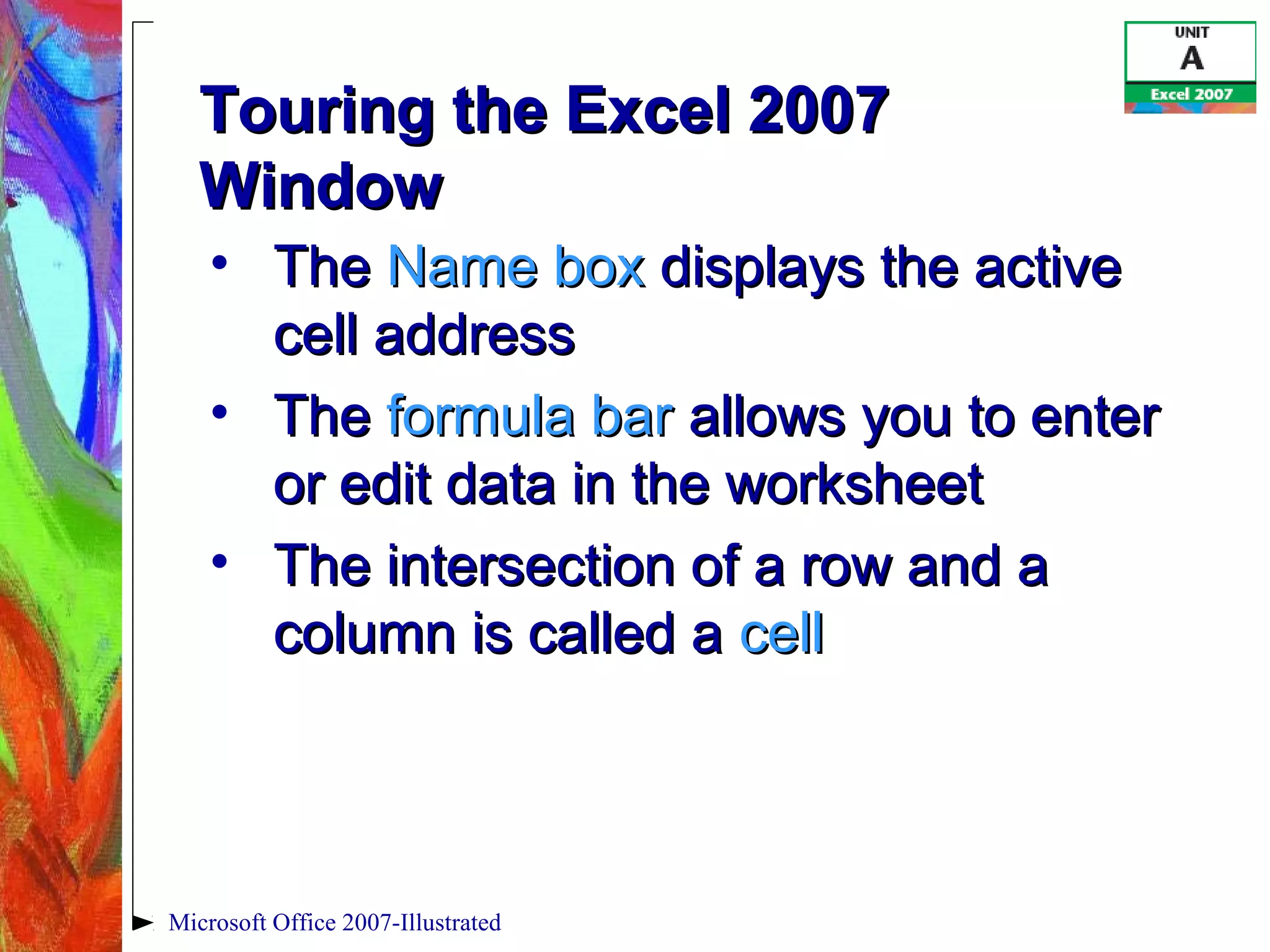 UNIT
A
Excel 2007

Touring the Excel 2007 Window

• The Name box displays the active cell address

• The formula bar allows you to enter or edit data in the worksheet

• The intersection of a row and a column is called a cell

Microsoft Office 2007-Illustrated